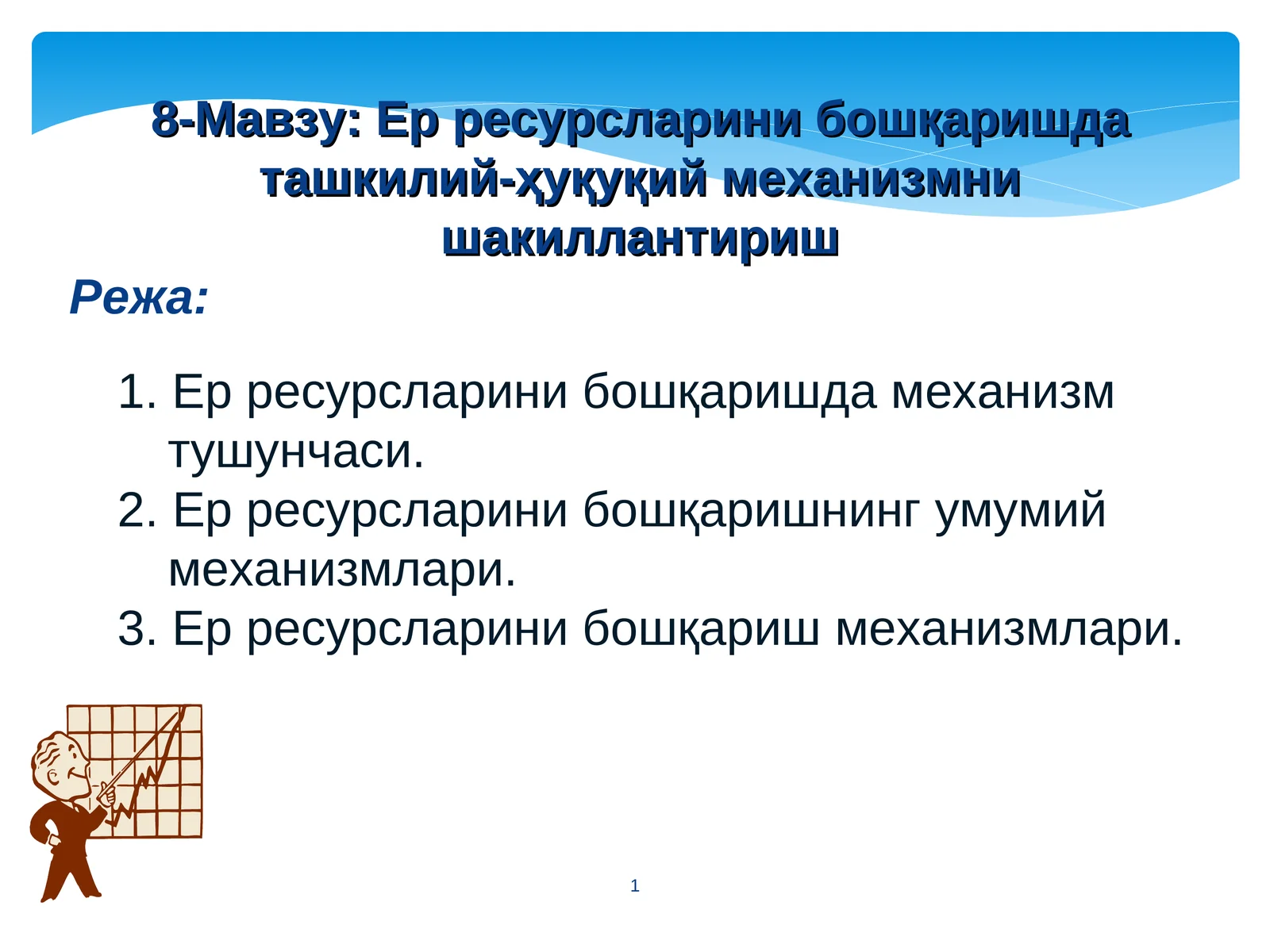 8-Мавзу: Ер ресурсларини бошқаришда ташкилий-ҳуқуқий механизмни шакиллантириш

Режа:

1. Ер ресурсларини бошқаришда механизм тушунчаси.
2. Ер ресурсларини бошқаришнинг умумий механизмлари.
3. Ер ресурсларини бошқариш механизмлари.

1